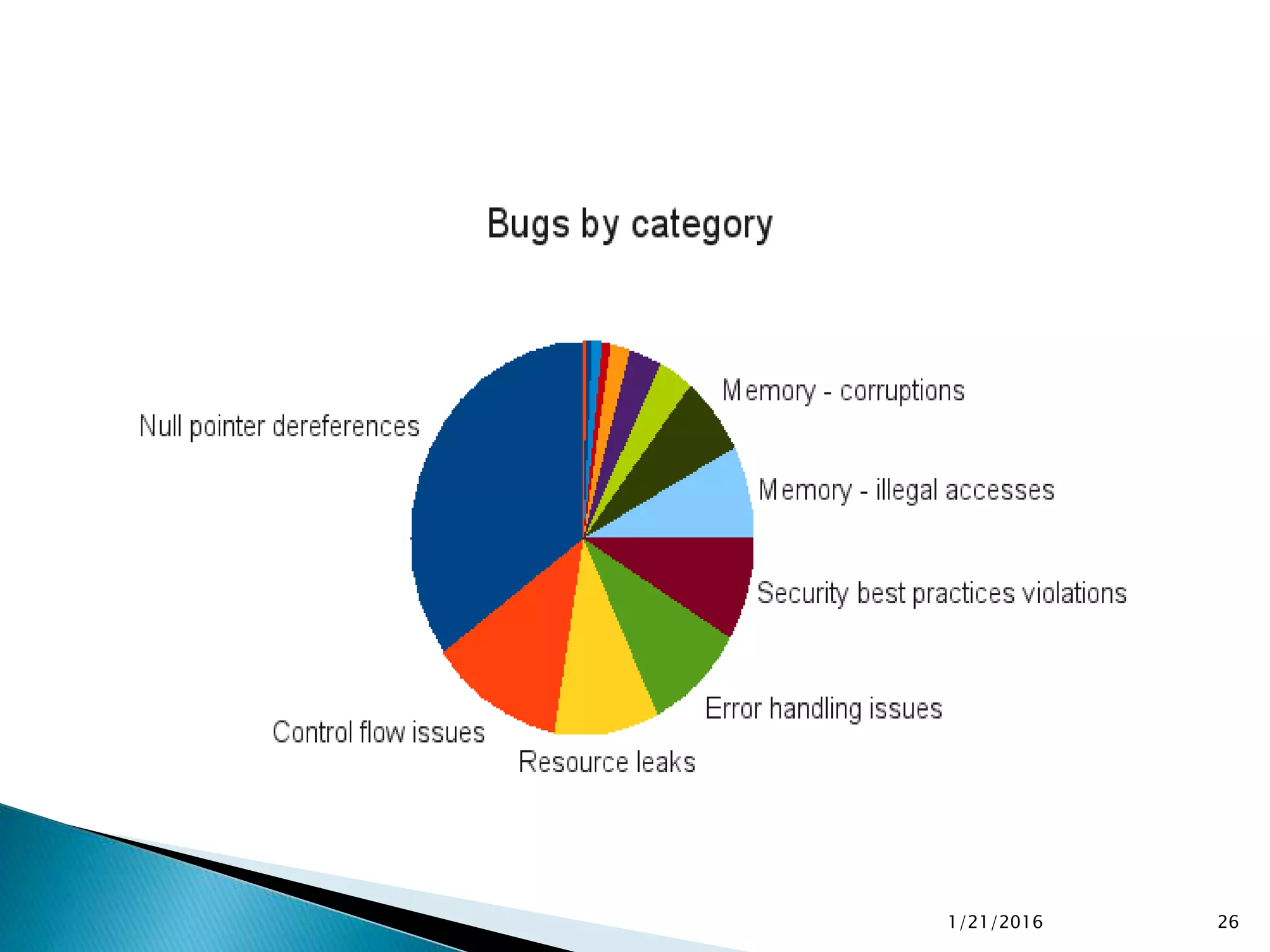 Bugs by category

Null pointer dereferences

Memory - corruptions

Memory - illegal accesses

Security best practices violations

Error handling issues

Resource leaks

Control flow issues

1/21/2016

26